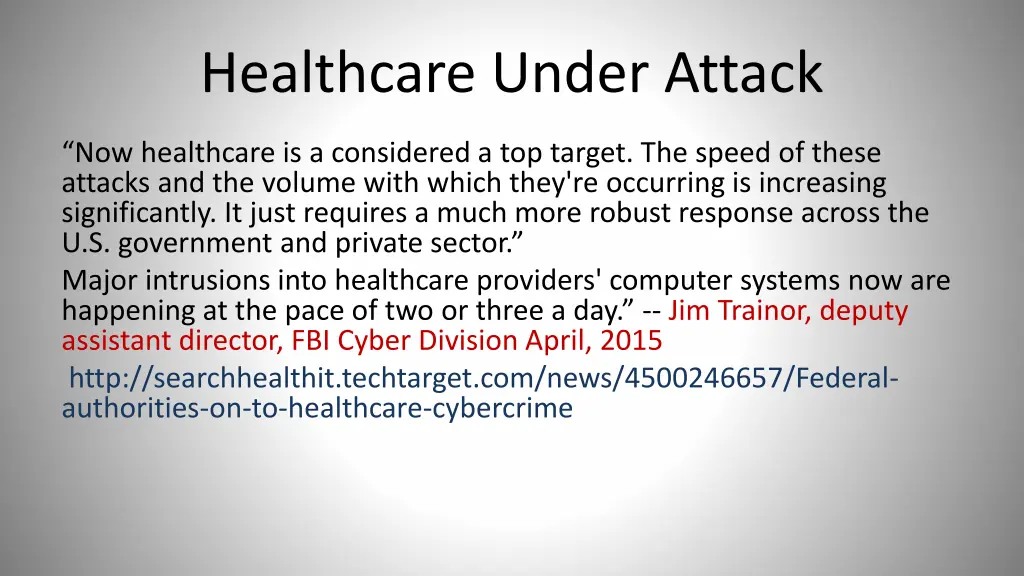 Healthcare Under Attack

“Now healthcare is a considered a top target. The speed of these attacks and the volume with which they're occurring is increasing significantly. It just requires a much more robust response across the U.S. government and private sector.”

Major intrusions into healthcare providers' computer systems now are happening at the pace of two or three a day.” -- Jim Trainor, deputy assistant director, FBI Cyber Division April, 2015

http://searchhealthit.techtarget.com/news/4500246657/Federal-authorities-on-to-healthcare-cybercrime